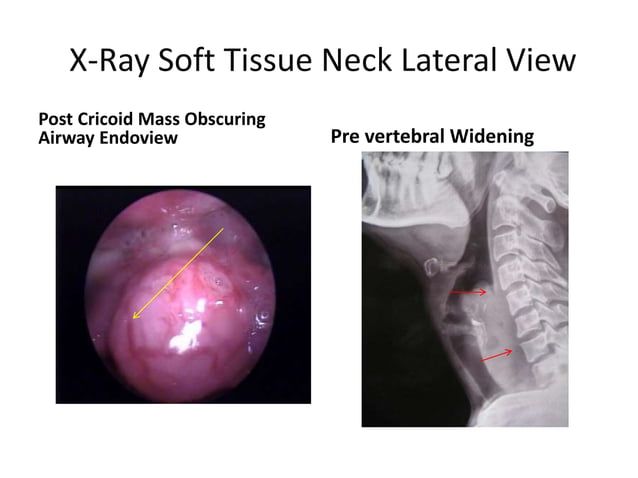 X-Ray Soft Tissue Neck Lateral View

Post Cricoid Mass Obscuring Airway Endoview

Pre vertebral Widening